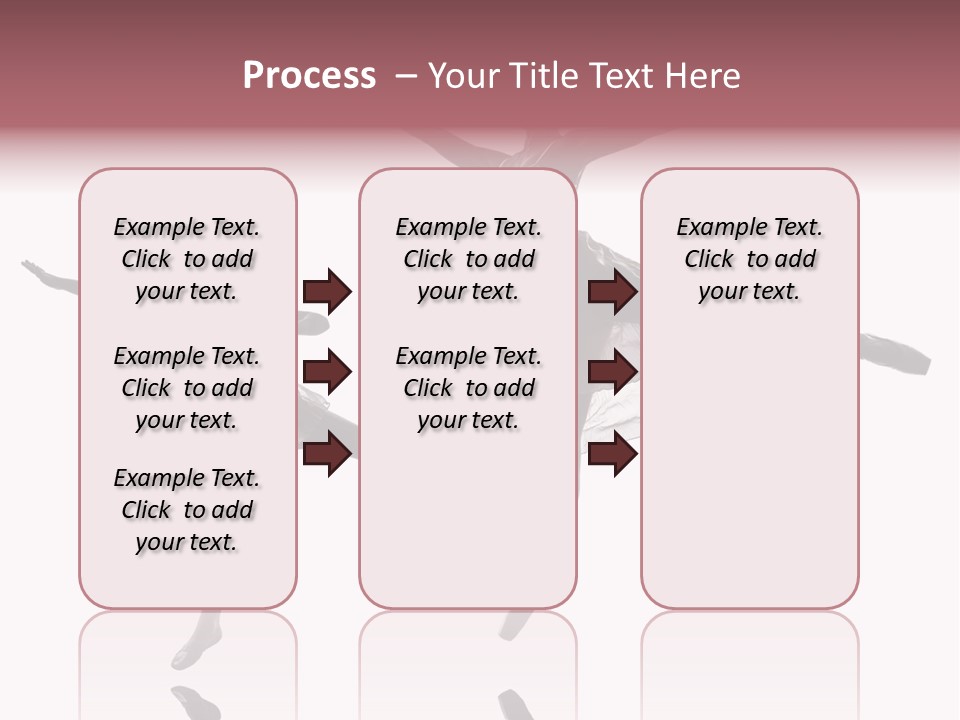 Process – Your Title Text Here

Example Text. Click to add your text.

Example Text. Click to add your text.

Example Text. Click to add your text.

Example Text. Click to add your text.

Example Text. Click to add your text.

Example Text. Click to add your text.